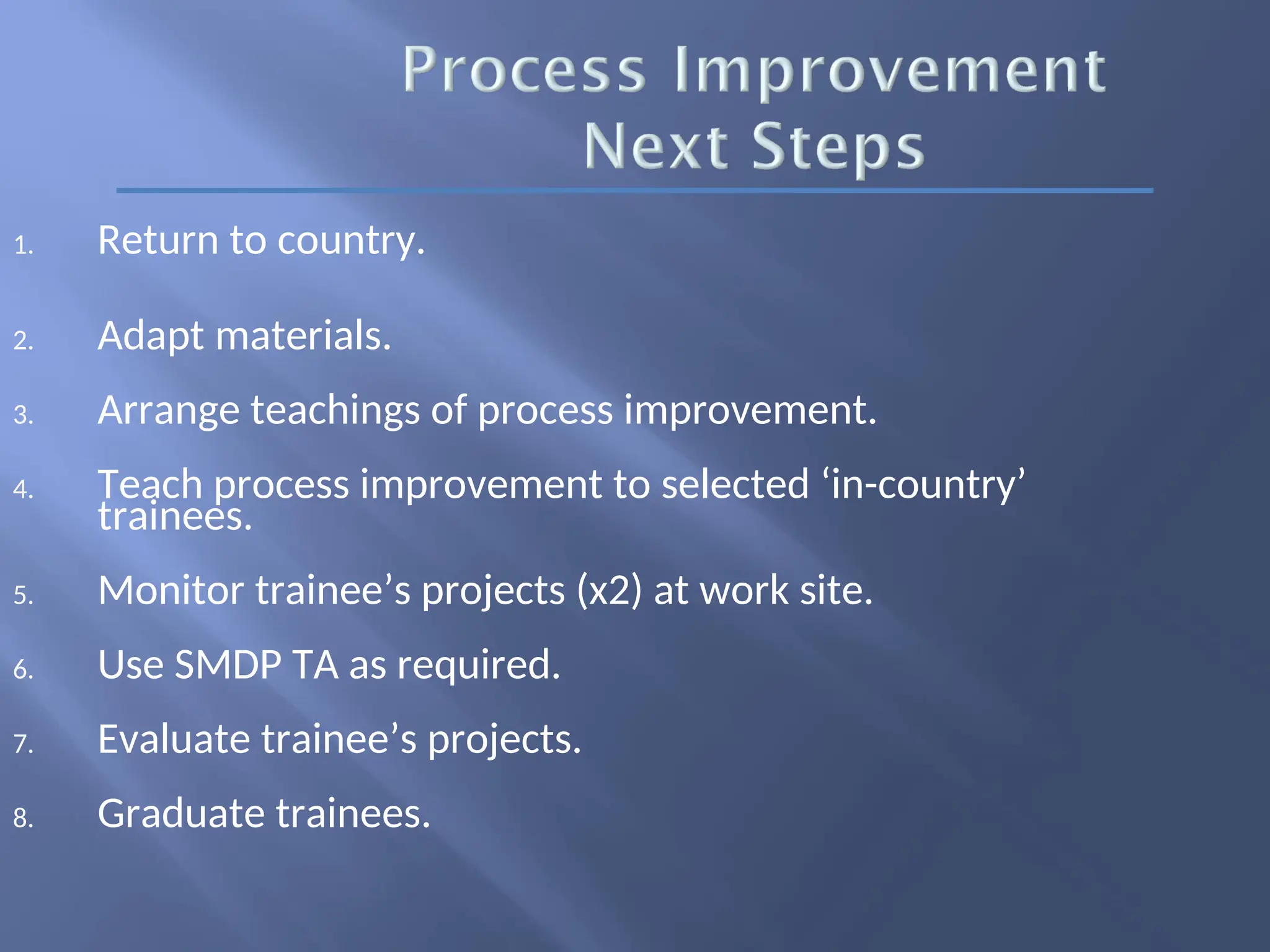 Process Improvement
Next Steps

1. Return to country.

2. Adapt materials.

3. Arrange teachings of process improvement.

4. Teach process improvement to selected ‘in-country’ trainees.

5. Monitor trainee’s projects (x2) at work site.

6. Use SMDP TA as required.

7. Evaluate trainee’s projects.

8. Graduate trainees.